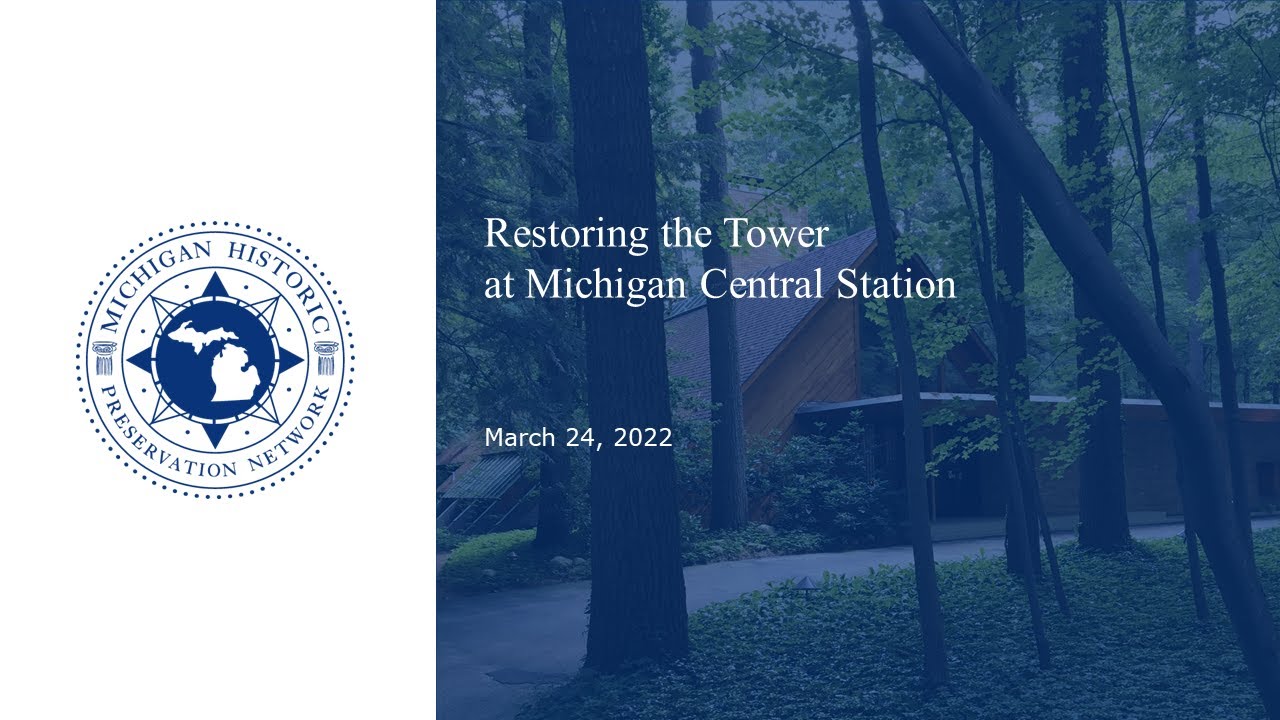 MICHIGAN HISTORIC PRESERVATION NETWORK

Restoring the Tower at Michigan Central Station

March 24, 2022